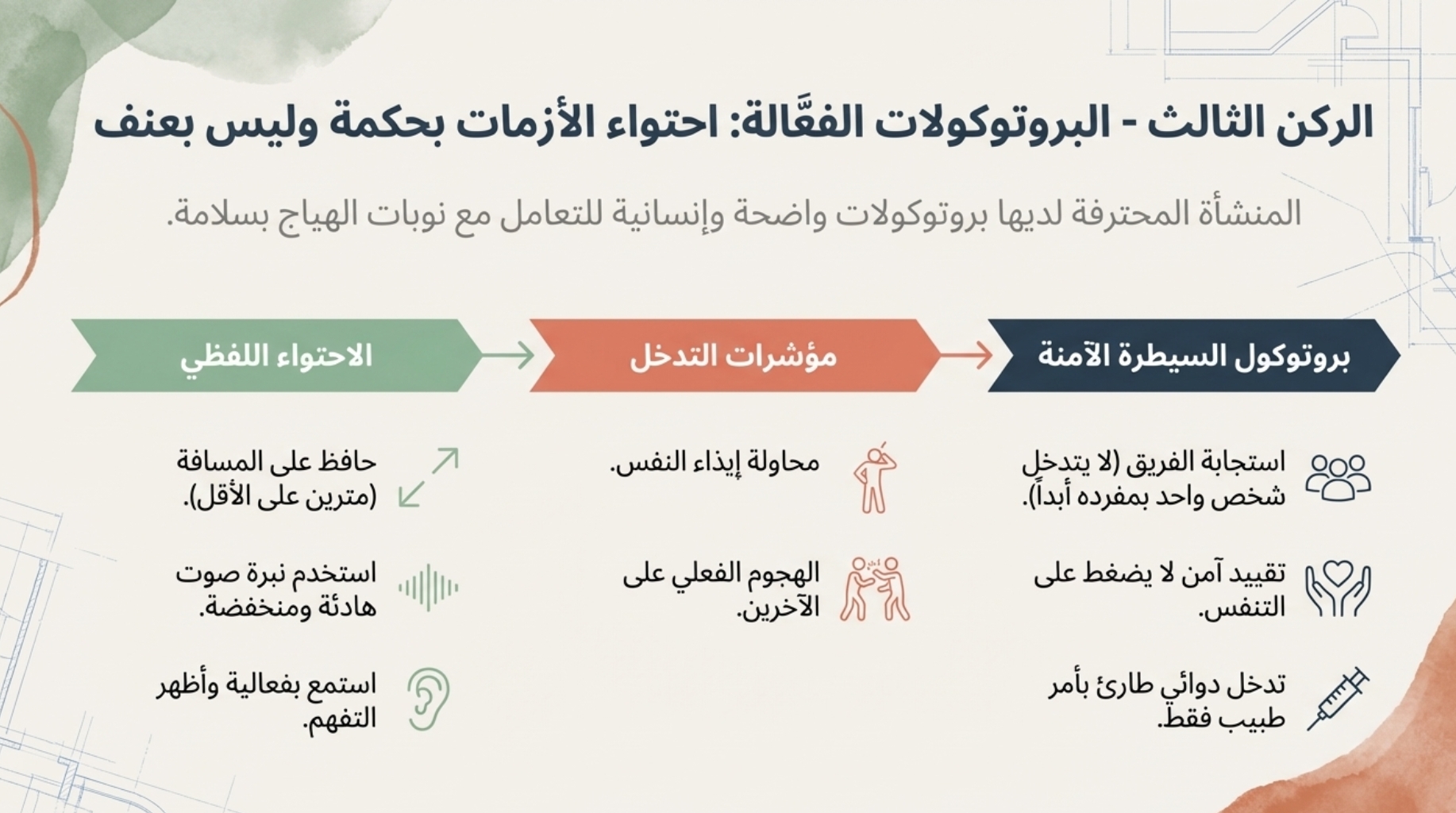 الركن الثالث - البروتوكولات الفعَّالة: احتواء الأزمات بحكمة وليس بعنف

المنشأة المحترفة لديها بروتوكولات واضحة وإنسانية للتعامل مع نوبات الهياج بسلامة.

بروتوكول السيطرة الآمنة

استجابة الفريق (لا يتدخل شخص واحد بمفرده أبداً).

تقييد آمن لا يضغط على التنفس.

تدخل دوائي طارئ بأمر طبيب فقط.

مؤشرات التدخل

محاولة إيذاء النفس.

الهجوم الفعلي على الآخرين.

الاحتواء اللفظي

حافظ على المسافة (مترين على الأقل).

استخدم نبرة صوت هادئة ومنخفضة.

استمع بفعالية وأظهر التفهم.